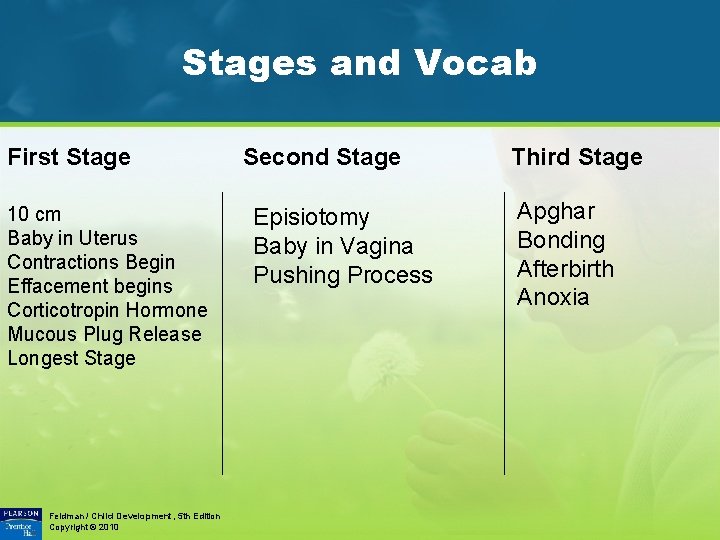 Stages and Vocab

First Stage

10 cm
Baby in Uterus
Contractions Begin
Effacement begins
Corticotropin Hormone
Mucous Plug Release
Longest Stage

Second Stage

Episiotomy
Baby in Vagina
Pushing Process

Third Stage

Apghar
Bonding
Afterbirth
Anoxia

PEARSON
Prentice Hall

Feldman / Child Development , 5th Edition
Copyright © 2010